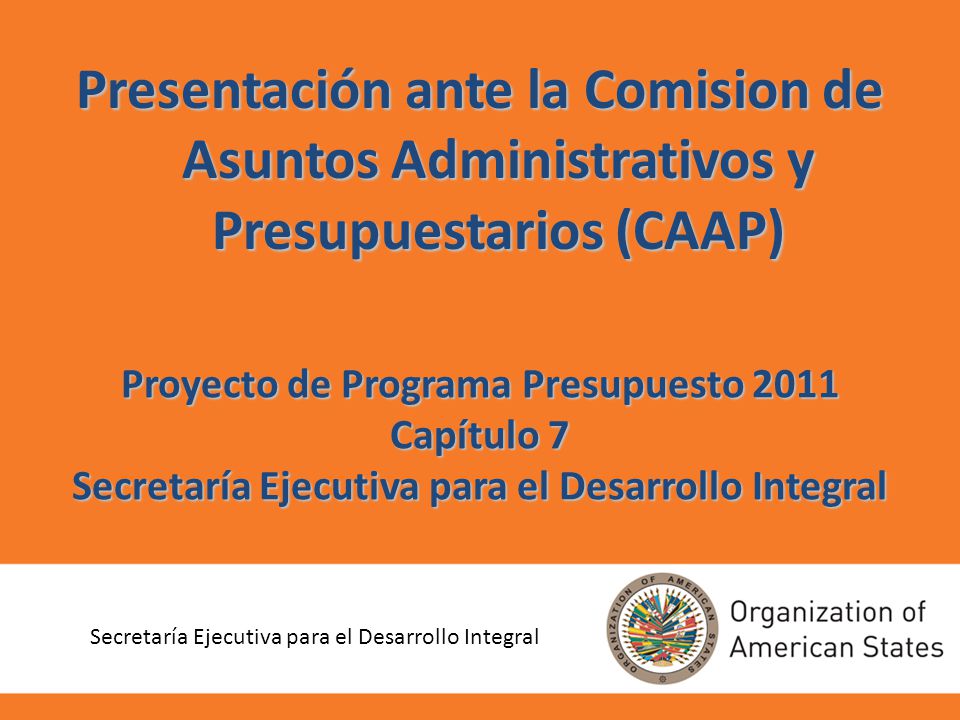 Presentación ante la Comision de Asuntos Administrativos y Presupuestarios (CAAP)

Proyecto de Programa Presupuesto 2011
Capítulo 7
Secretaría Ejecutiva para el Desarrollo Integral

Secretaría Ejecutiva para el Desarrollo Integral

ORGANIZATION OF AMERICAN STATES

Organization of American States